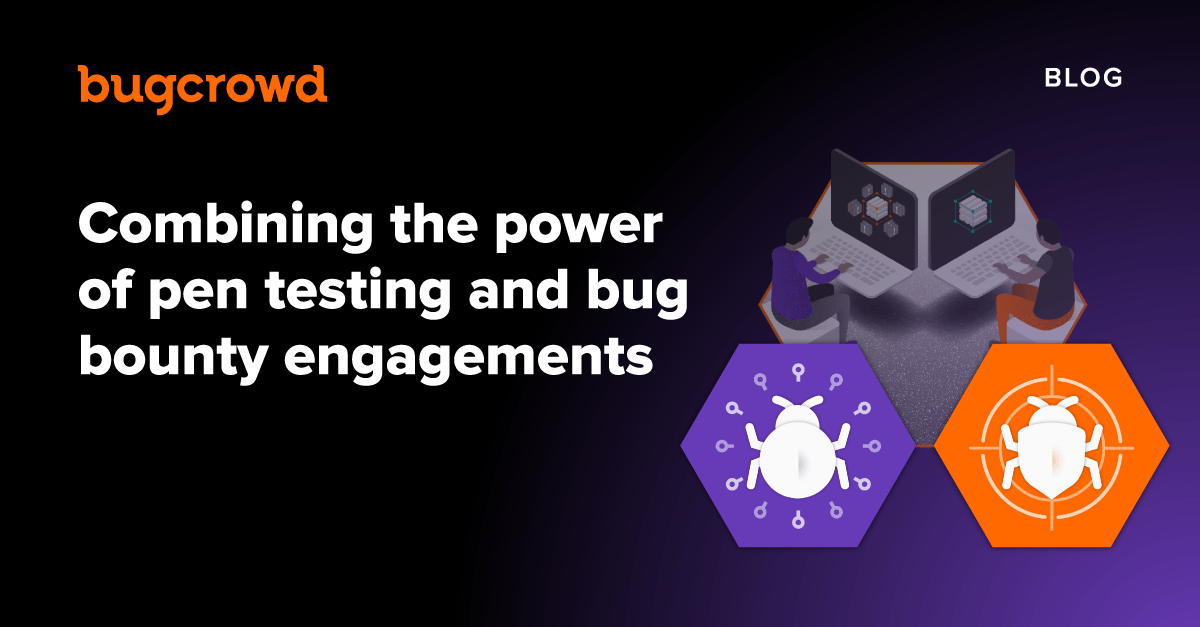 bugcrowd

BLOG

Combining the power of pen testing and bug bounty engagements